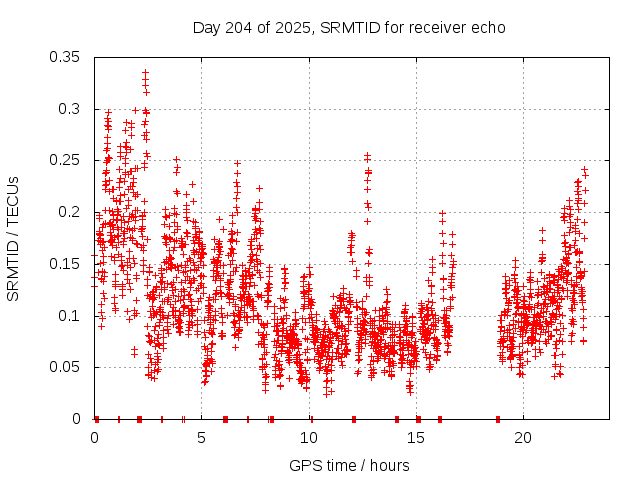 Day 204 of 2025, SRMTID for receiver echo

SRMTID / TECUs

0.35
0.3
0.25
0.2
0.15
0.1
0.05
0

0
5
10
15
20

GPS time / hours